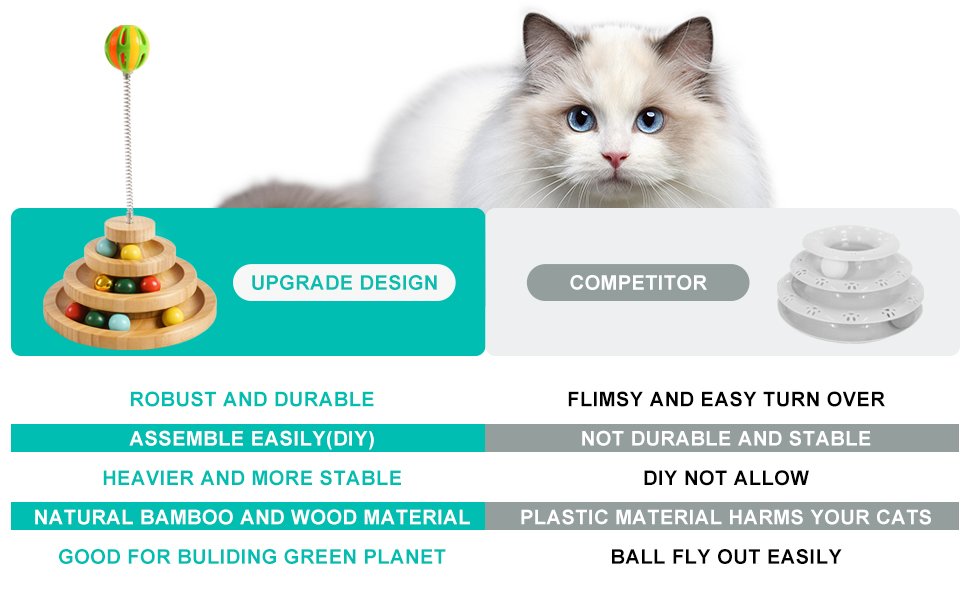 | UPGRADE DESIGN | COMPETITOR |
|---|---|
| ROBUST AND DURABLE | FLIMSY AND EASY TURN OVER |
| ASSEMBLE EASILY(DIY) | NOT DURABLE AND STABLE |
| HEAVIER AND MORE STABLE | DIY NOT ALLOW |
| NATURAL BAMBOO AND WOOD MATERIAL | PLASTIC MATERIAL HARMS YOUR CATS |
| GOOD FOR BULIDING GREEN PLANET | BALL FLY OUT EASILY |